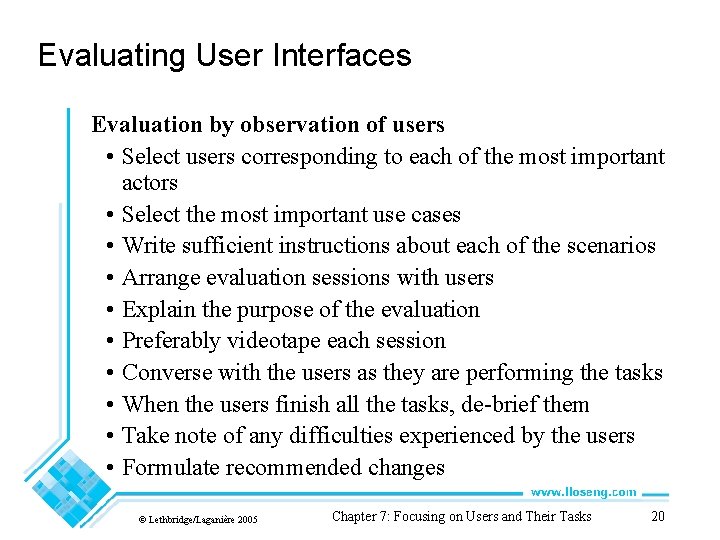 Evaluating User Interfaces

Evaluation by observation of users

• Select users corresponding to each of the most important actors
• Select the most important use cases
• Write sufficient instructions about each of the scenarios
• Arrange evaluation sessions with users
• Explain the purpose of the evaluation
• Preferably videotape each session
• Converse with the users as they are performing the tasks
• When the users finish all the tasks, de-brief them
• Take note of any difficulties experienced by the users
• Formulate recommended changes

www.lloseng.com

© Lethbridge/Laganière 2005

Chapter 7: Focusing on Users and Their Tasks

20